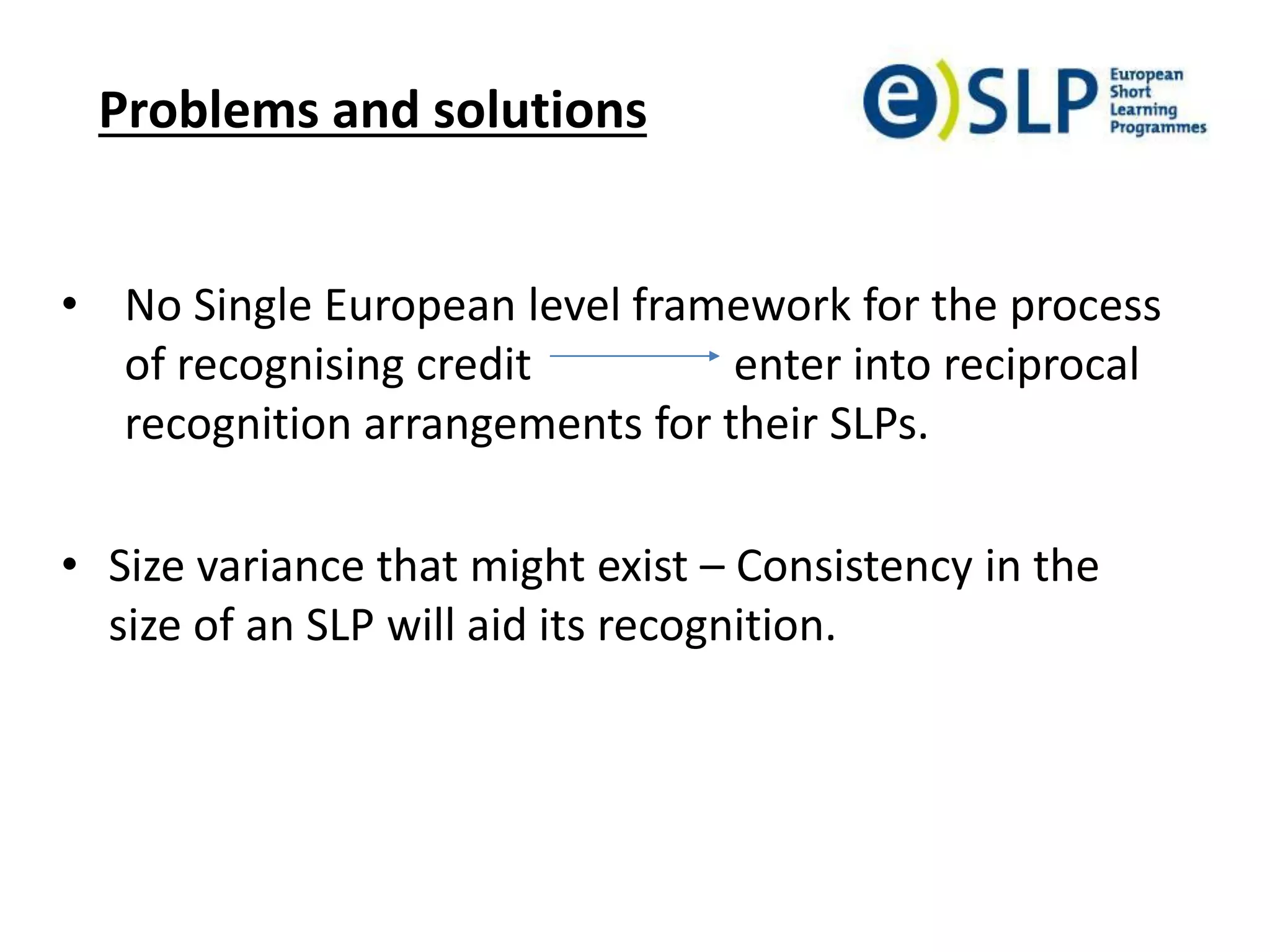 Problems and solutions

e)SLP European Short Learning Programmes

• No Single European level framework for the process of recognising credit → enter into reciprocal recognition arrangements for their SLPs.

• Size variance that might exist – Consistency in the size of an SLP will aid its recognition.